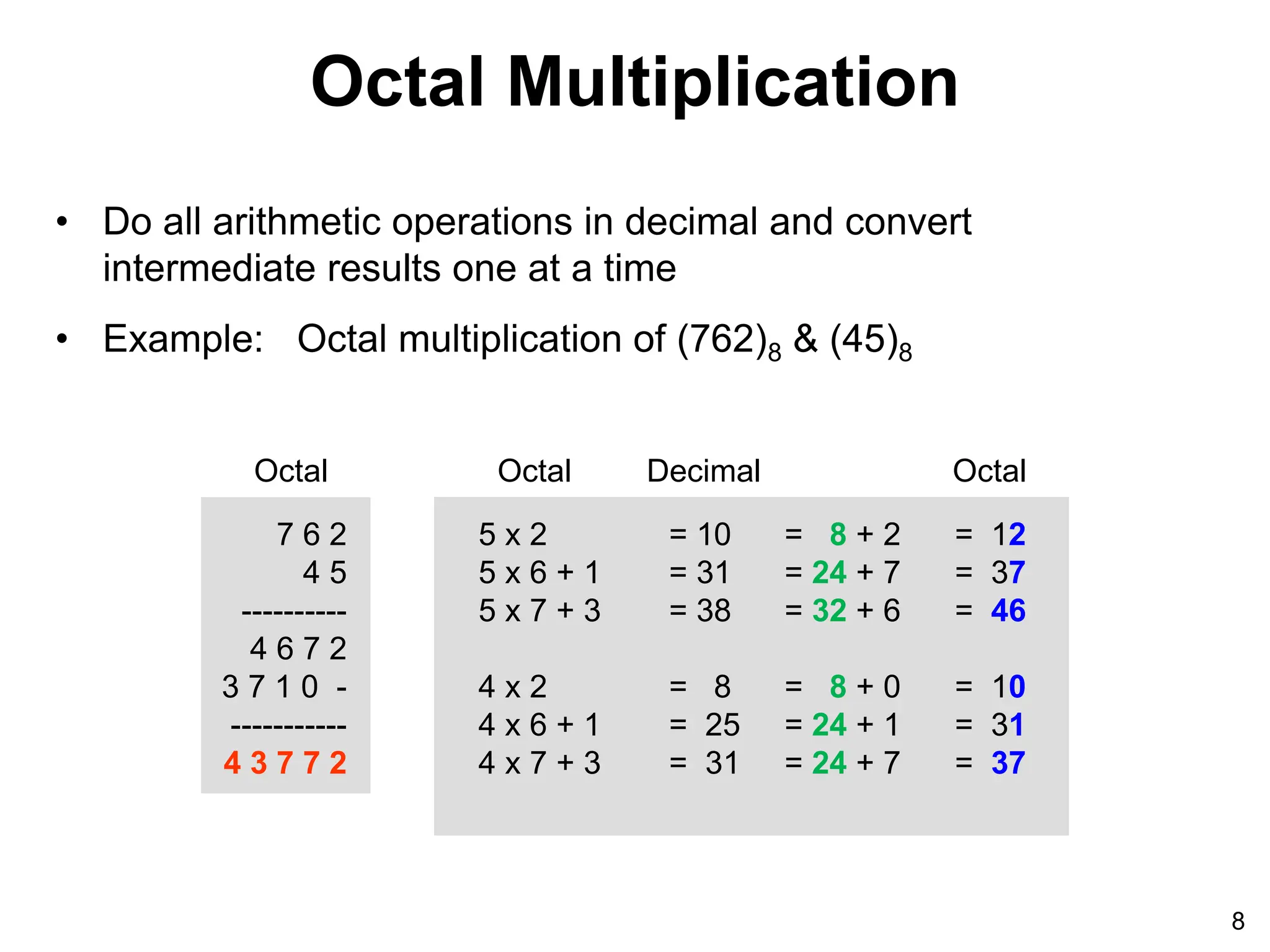 Octal Multiplication

• Do all arithmetic operations in decimal and convert intermediate results one at a time

• Example: Octal multiplication of $(762)_8$ & $(45)_8$

Octal

7 6 2
4 5
----------
4 6 7 2
3 7 1 0 -
-----------
4 3 7 7 2

| Octal | Decimal | | Octal |
|---|---|---|---|
| 5 x 2 | = 10 | = 8 + 2 | = 12 |
| 5 x 6 + 1 | = 31 | = 24 + 7 | = 37 |
| 5 x 7 + 3 | = 38 | = 32 + 6 | = 46 |
| 4 x 2 | = 8 | = 8 + 0 | = 10 |
| 4 x 6 + 1 | = 25 | = 24 + 1 | = 31 |
| 4 x 7 + 3 | = 31 | = 24 + 7 | = 37 |

8